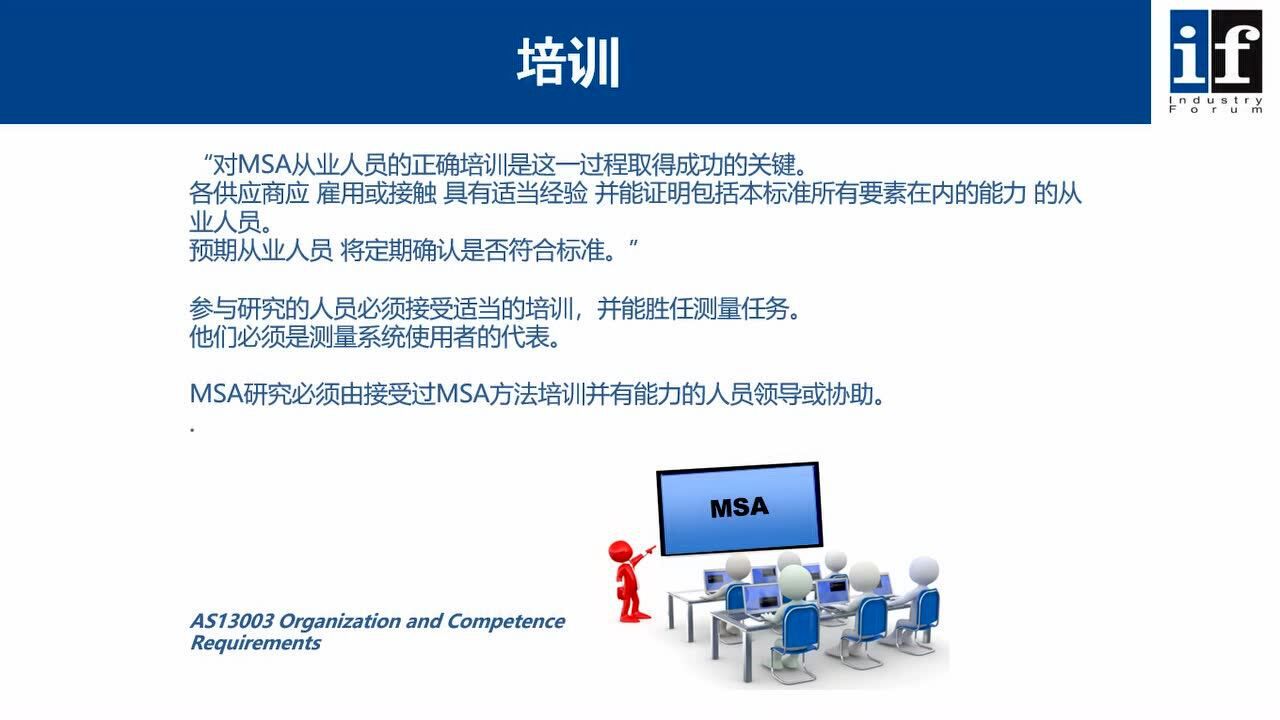 培训

if
Industry
Forum

“对MSA从业人员的正确培训是这一过程取得成功的关键。
各供应商应 雇用或接触 具有适当经验 并能证明包括本标准所有要素在内的能力 的从业人员。
预期从业人员 将定期确认是否符合标准。”

参与研究的人员必须接受适当的培训，并能胜任测量任务。
他们必须是测量系统使用者的代表。

MSA研究必须由接受过MSA方法培训并有能力的人员领导或协助。
.

MSA

AS13003 Organization and Competence Requirements